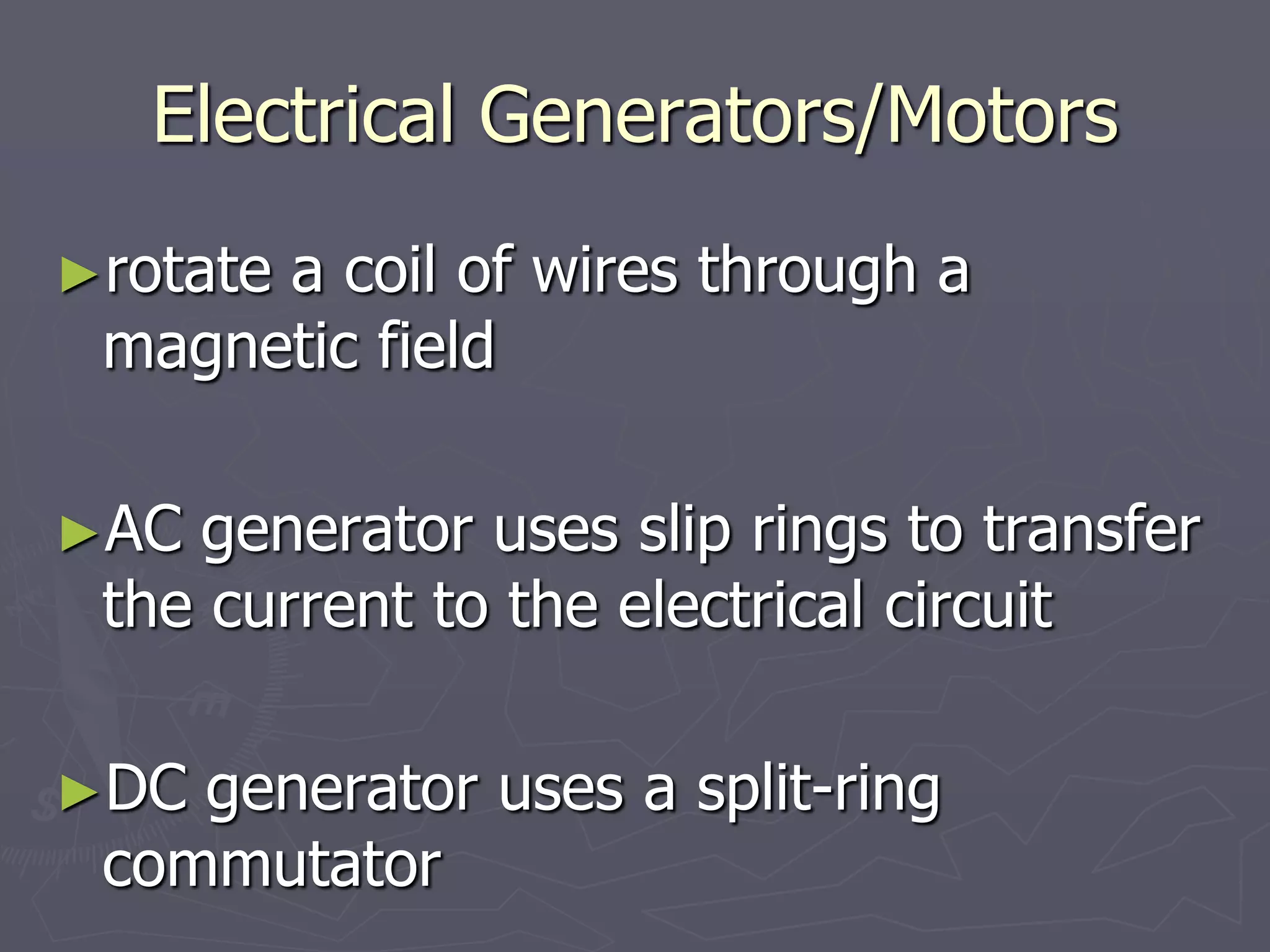 Electrical Generators/Motors

►rotate a coil of wires through a magnetic field

►AC generator uses slip rings to transfer the current to the electrical circuit

►DC generator uses a split-ring commutator